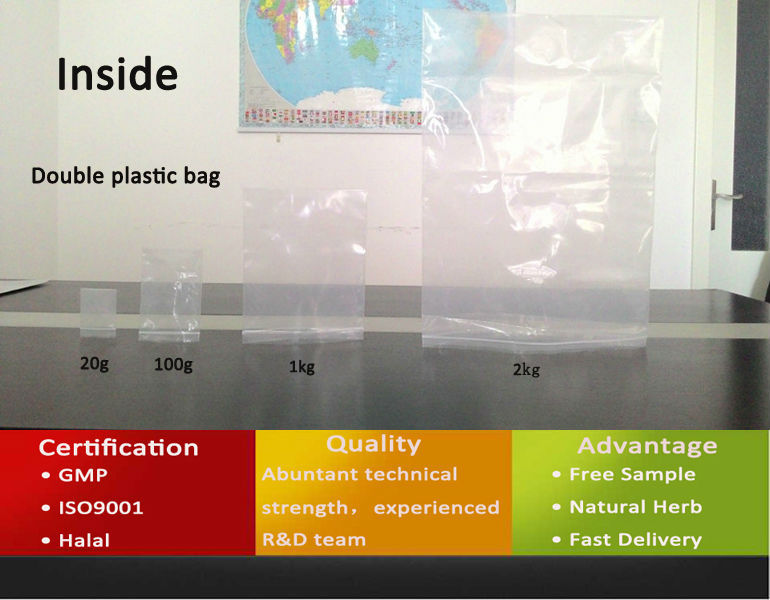 Inside

Double plastic bag

20g 100g 1kg 2kg

Certification
• GMP
• ISO9001
• Halal

Quality
Abuntant technical strength， experienced R&D team

Advantage
• Free Sample
• Natural Herb
• Fast Delivery